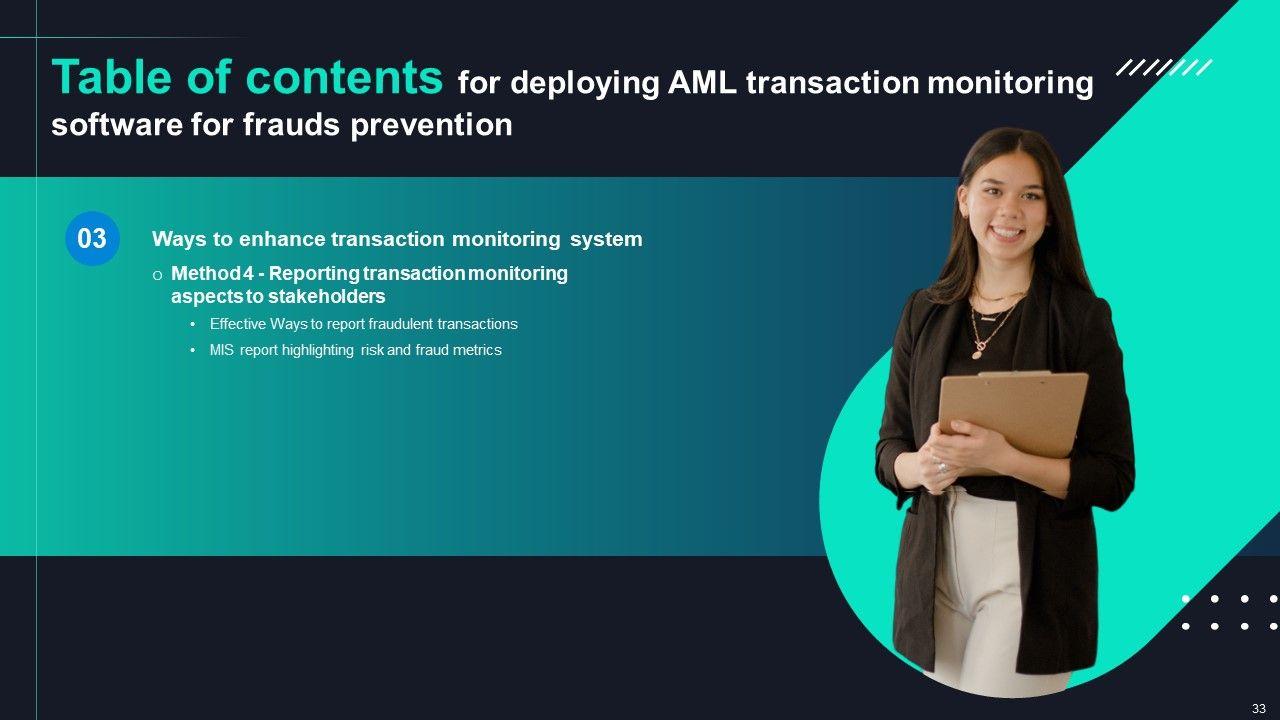 Table of contents for deploying AML transaction monitoring software for frauds prevention

03

Ways to enhance transaction monitoring system

o Method 4 - Reporting transaction monitoring aspects to stakeholders

• Effective Ways to report fraudulent transactions

• MIS report highlighting risk and fraud metrics

33